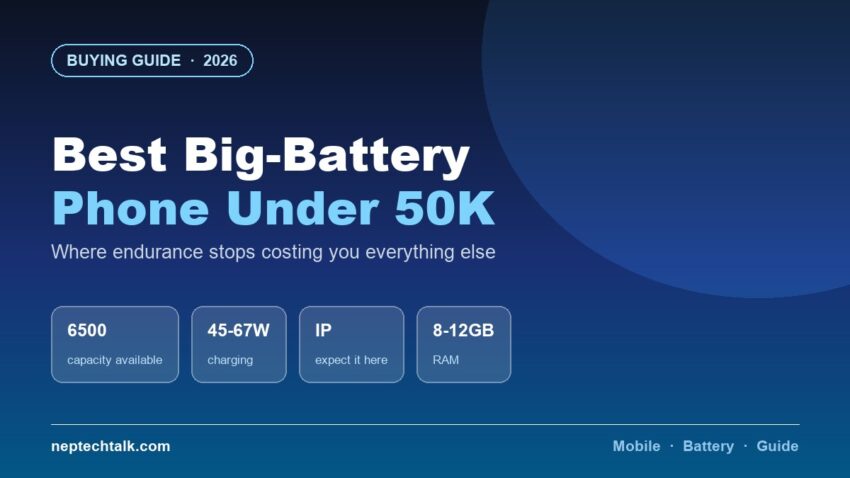 BUYING GUIDE · 2026

Best Big-Battery
Phone Under 50K

Where endurance stops costing you everything else

6500
capacity available

45-67W
charging

IP
expect it here

8-12GB
RAM

neptechtalk.com

Mobile · Battery · Guide